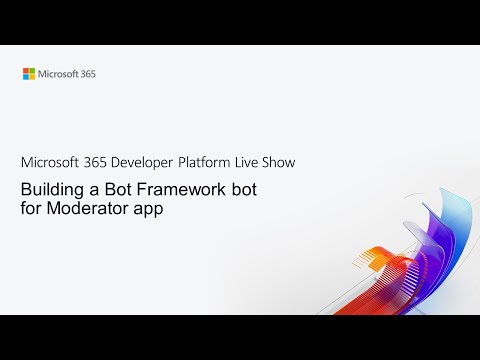 Microsoft 365

Microsoft 365 Developer Platform Live Show

Building a Bot Framework bot for Moderator app